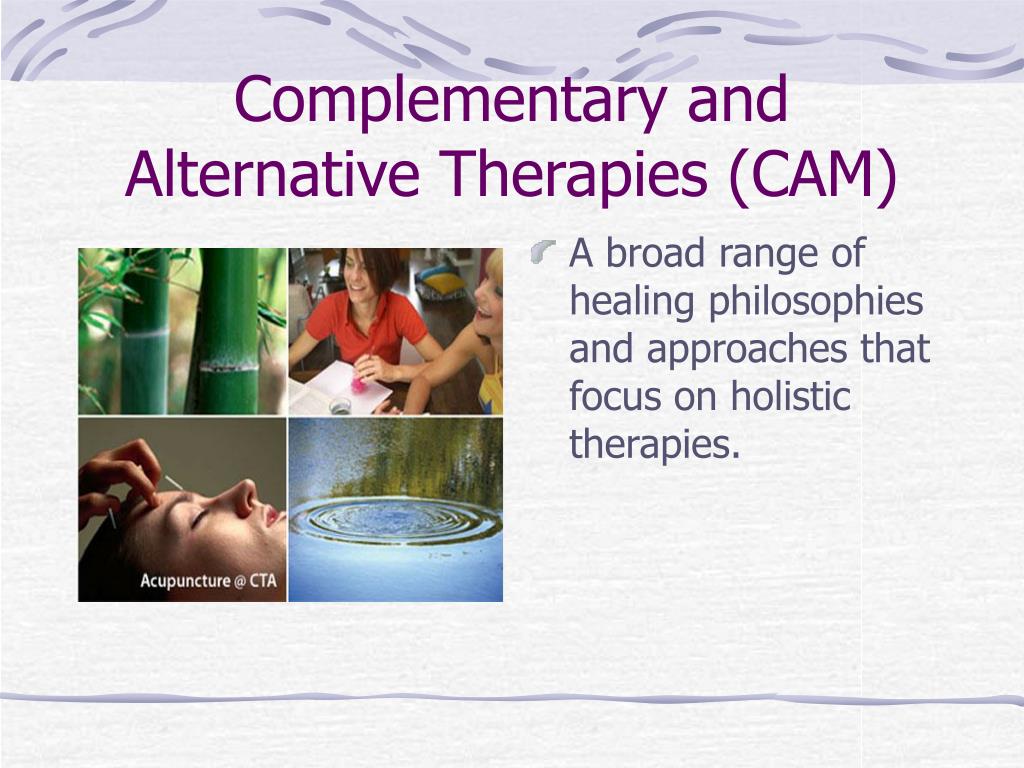 Complementary and Alternative Therapies (CAM)

Acupuncture @ CTA

A broad range of healing philosophies and approaches that focus on holistic therapies.